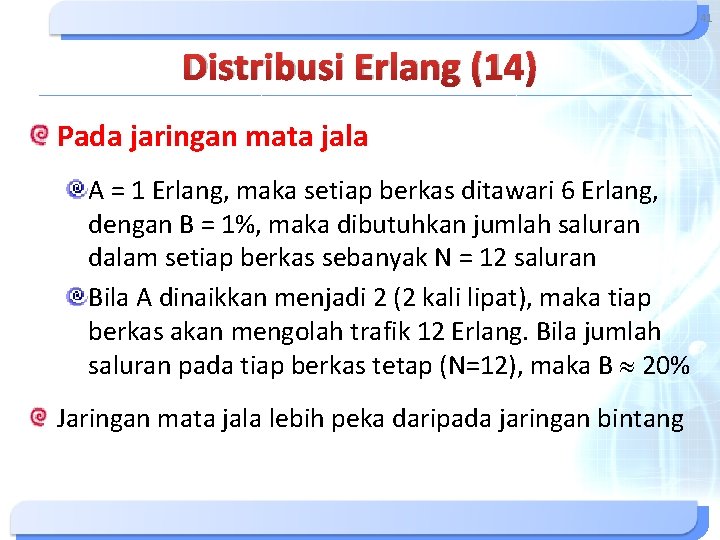 41

Distribusi Erlang (14)

Pada jaringan mata jala

A = 1 Erlang, maka setiap berkas ditawari 6 Erlang, dengan B = 1%, maka dibutuhkan jumlah saluran dalam setiap berkas sebanyak N = 12 saluran

Bila A dinaikkan menjadi 2 (2 kali lipat), maka tiap berkas akan mengolah trafik 12 Erlang. Bila jumlah saluran pada tiap berkas tetap (N=12), maka B $\approx$ 20%

Jaringan mata jala lebih peka daripada jaringan bintang